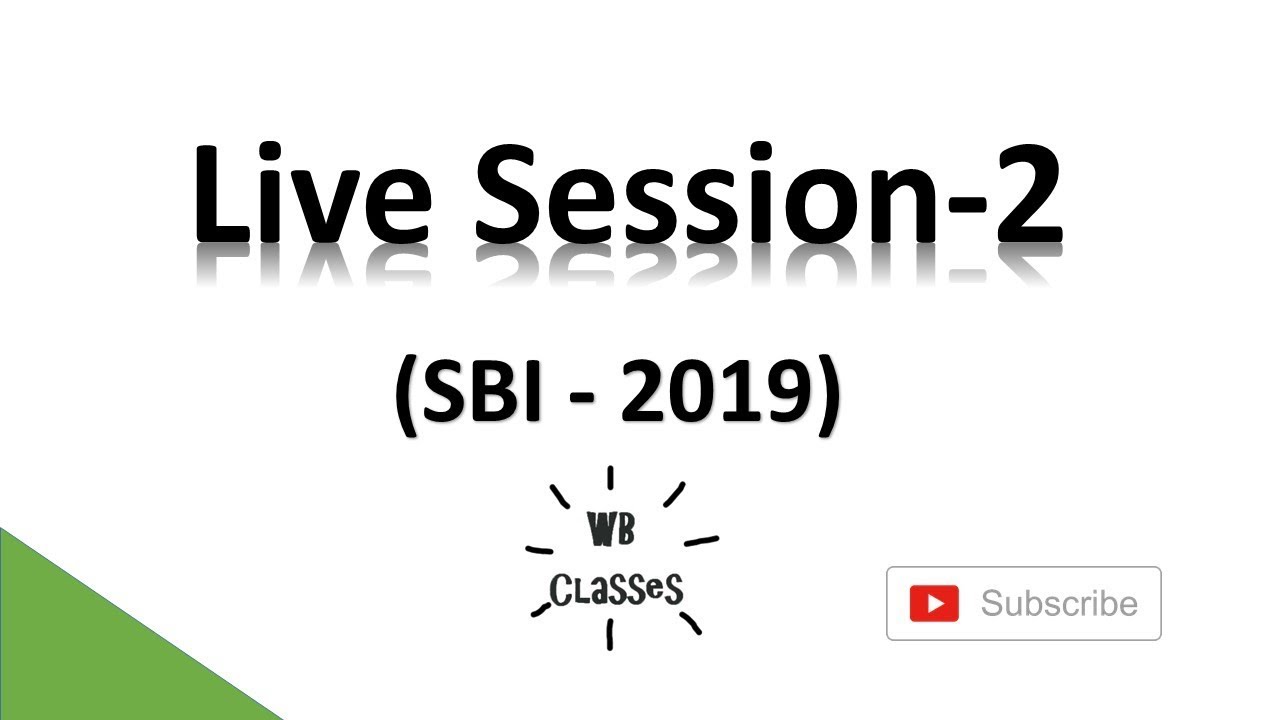 Live Session-2

(SBI - 2019)

WB
CLaSSeS

Subscribe